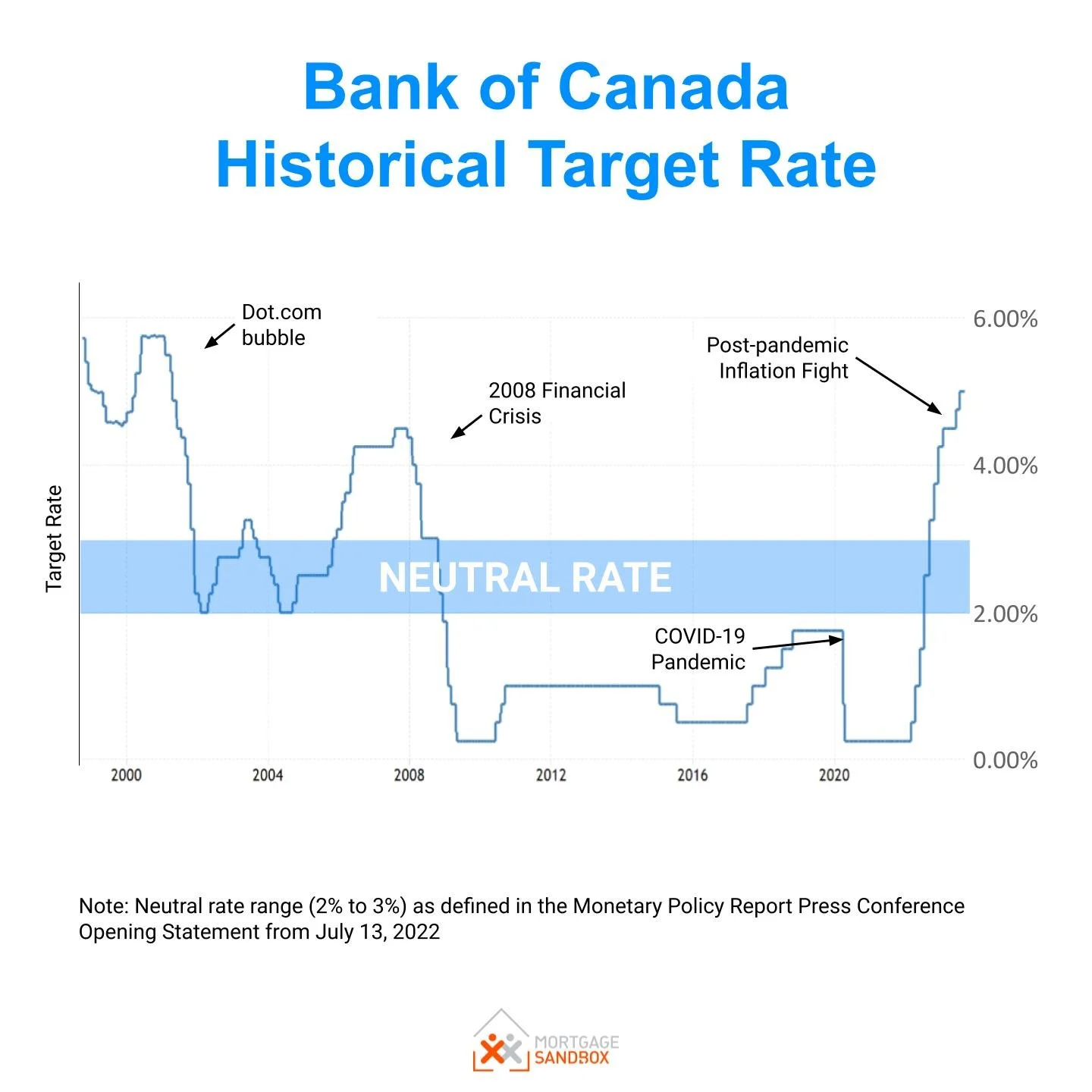 Bank of Canada
Historical Target Rate

Target Rate

Dot.com bubble

2008 Financial Crisis

Post-pandemic Inflation Fight

NEUTRAL RATE

COVID-19 Pandemic

6.00%
4.00%
2.00%
0.00%

2000
2004
2008
2012
2016
2020

Note: Neutral rate range (2% to 3%) as defined in the Monetary Policy Report Press Conference Opening Statement from July 13, 2022

MORTGAGE SANDBOX